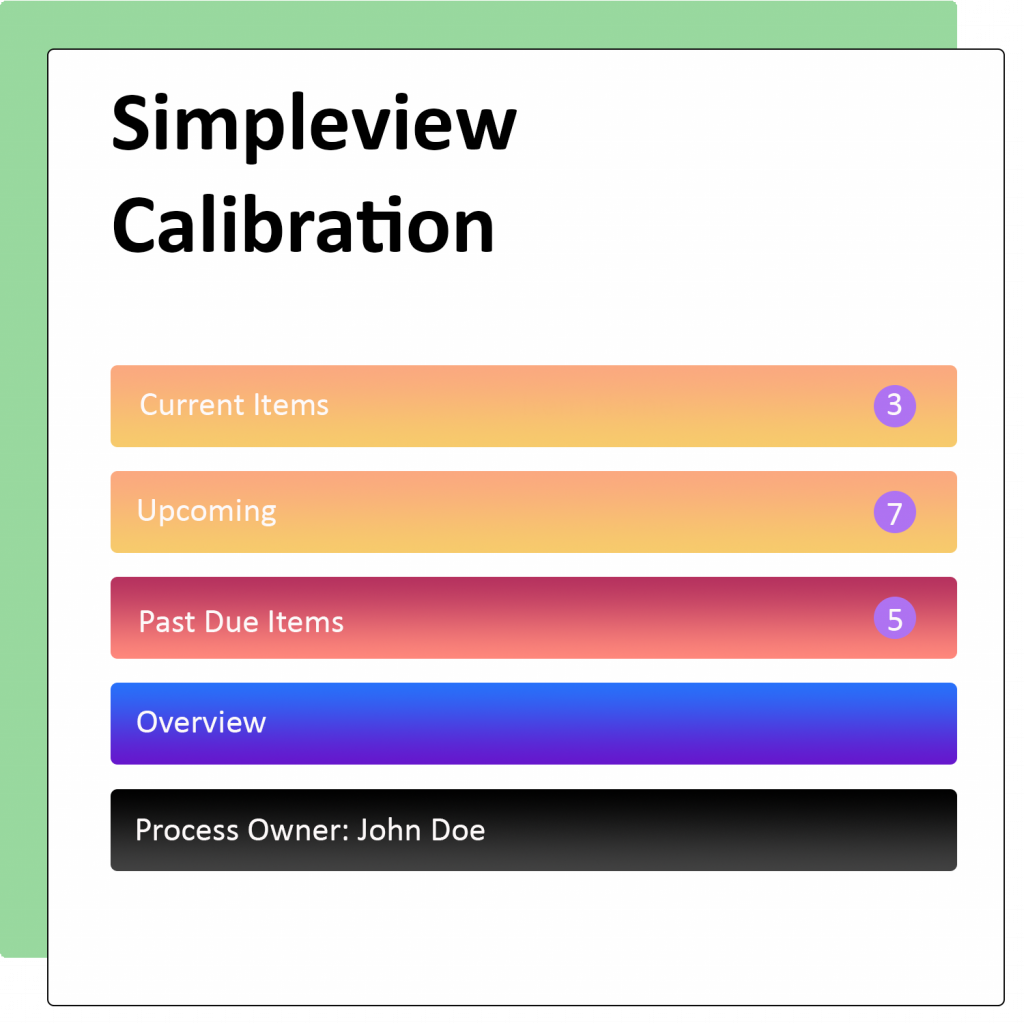 Simpleview Calibration

Current Items 3

Upcoming 7

Past Due Items 5

Overview

Process Owner: John Doe